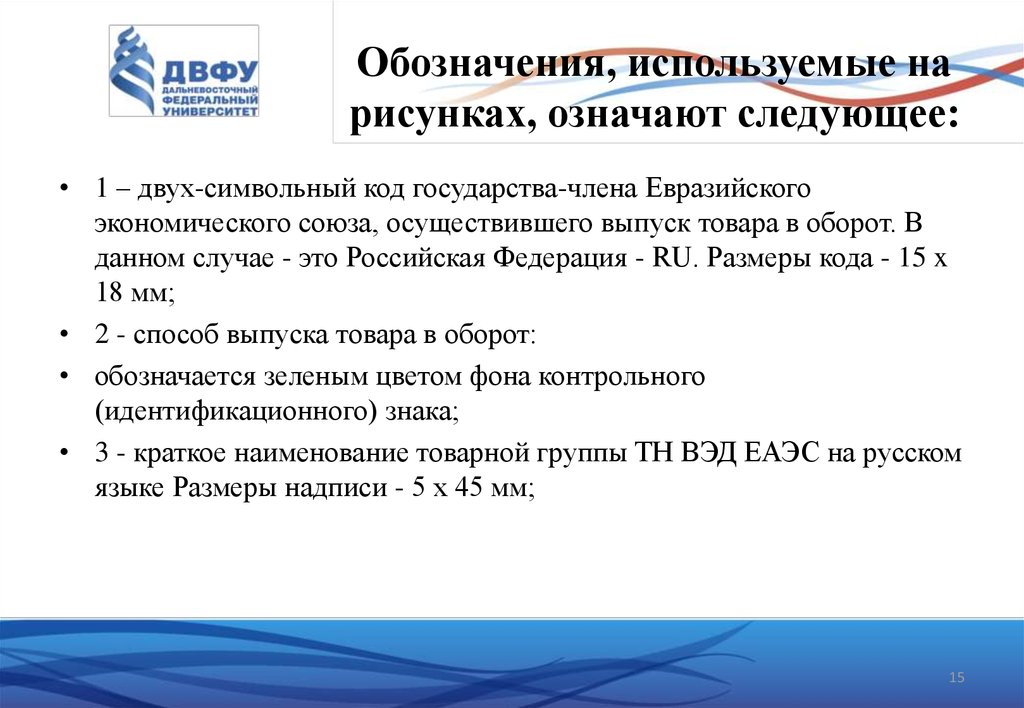 ДВФУ
ДАЛЬНЕВОСТОЧНЫЙ ФЕДЕРАЛЬНЫЙ УНИВЕРСИТЕТ

Обозначения, используемые на рисунках, означают следующее:

• 1 – двух-символьный код государства-члена Евразийского экономического союза, осуществившего выпуск товара в оборот. В данном случае - это Российская Федерация - RU. Размеры кода - 15 х 18 мм;
• 2 - способ выпуска товара в оборот:
• обозначается зеленым цветом фона контрольного (идентификационного) знака;
• 3 - краткое наименование товарной группы ТН ВЭД ЕАЭС на русском языке Размеры надписи - 5 х 45 мм;

15